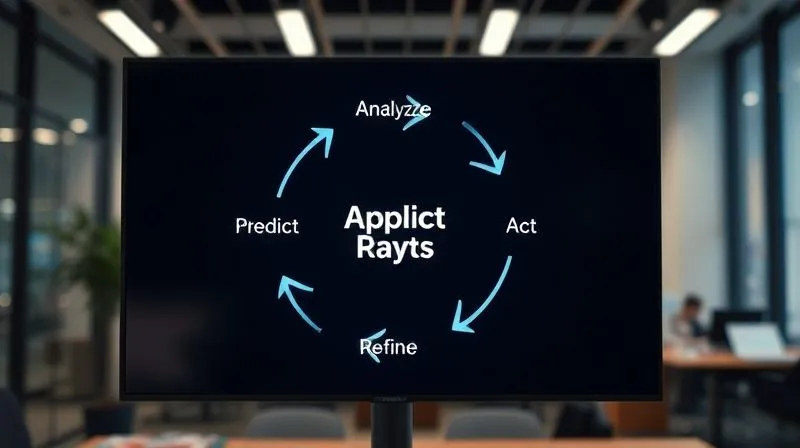 Analyzze

Predict

Applict
Rayts

Act

Refine